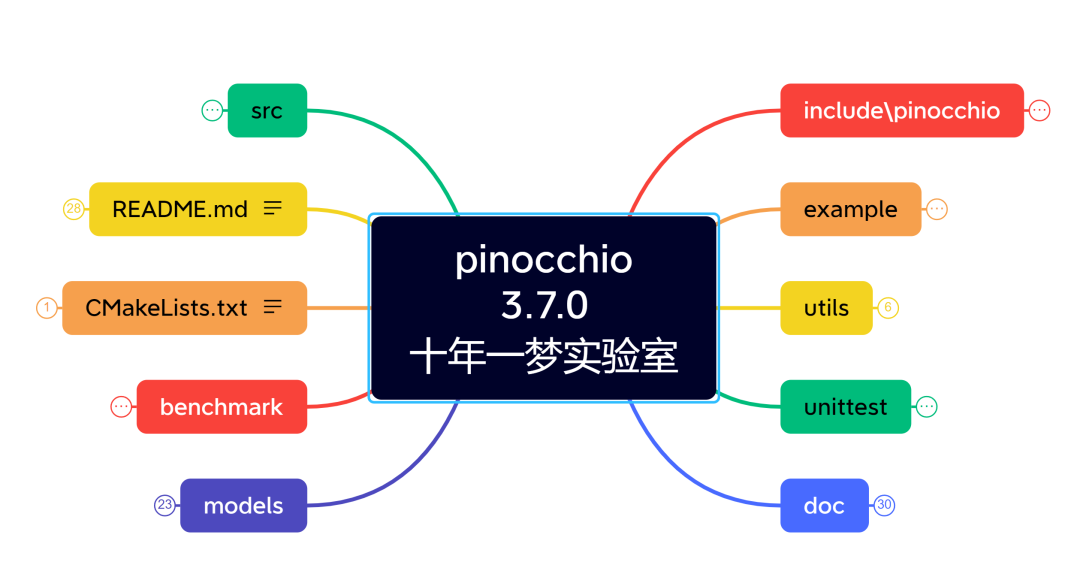 pinocchio
3.7.0
十年一梦实验室

src

28 README.md

1 CMakeLists.txt

benchmark

23 models

include\pinocchio

example

utils 6

unittest

doc 30